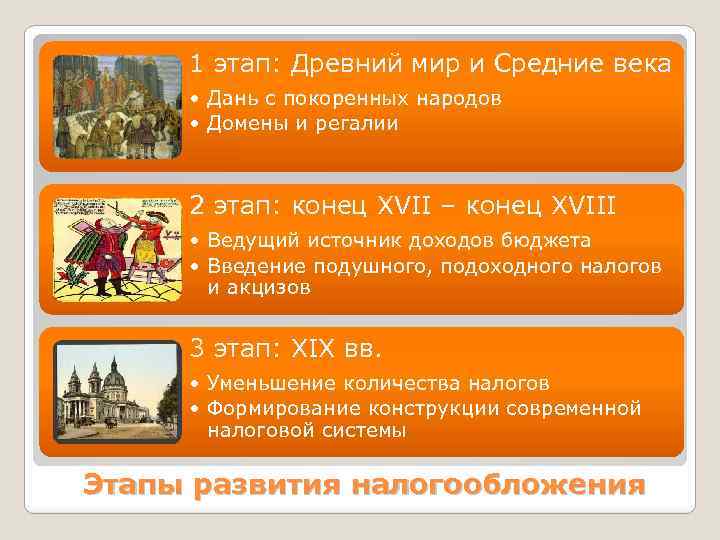 1 этап: Древний мир и Средние века

• Дань с покоренных народов
• Домены и регалии

2 этап: конец XVII – конец XVIII

• Ведущий источник доходов бюджета
• Введение подушного, подоходного налогов и акцизов

3 этап: XIX вв.

• Уменьшение количества налогов
• Формирование конструкции современной налоговой системы

Этапы развития налогообложения